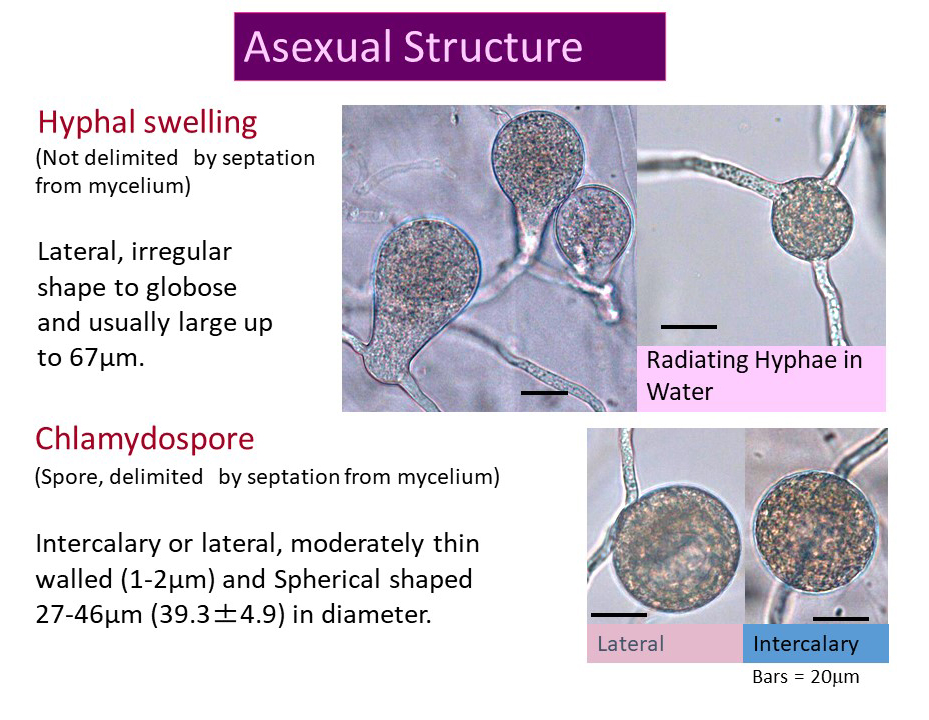 Asexual Structure

Hyphal swelling
(Not delimited by septation from mycelium)

Lateral, irregular shape to globose and usually large up to 67µm.

Radiating Hyphae in Water

Chlamydospore
(Spore, delimited by septation from mycelium)

Intercalary or lateral, moderately thin walled (1-2µm) and Spherical shaped 27-46µm (39.3±4.9) in diameter.

Lateral

Intercalary

Bars = 20µm